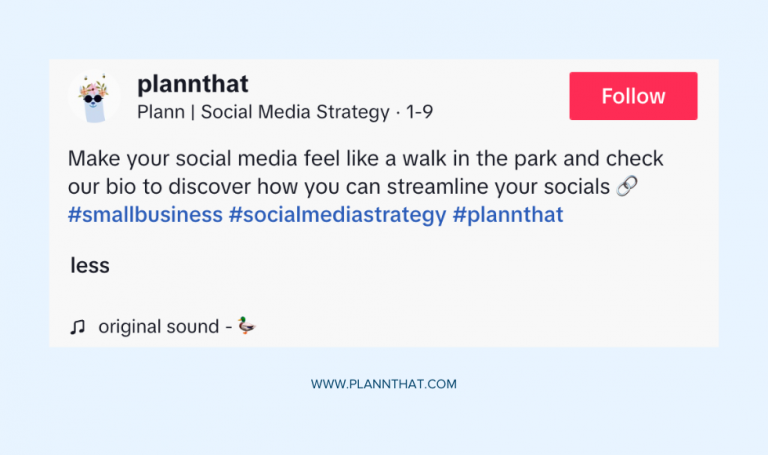 plannthat
Plann | Social Media Strategy · 1-9

Follow

Make your social media feel like a walk in the park and check our bio to discover how you can streamline your socials 🔗 #smallbusiness #socialmediastrategy #plannthat

less

♫ original sound - 🦆

WWW.PLANNTHAT.COM